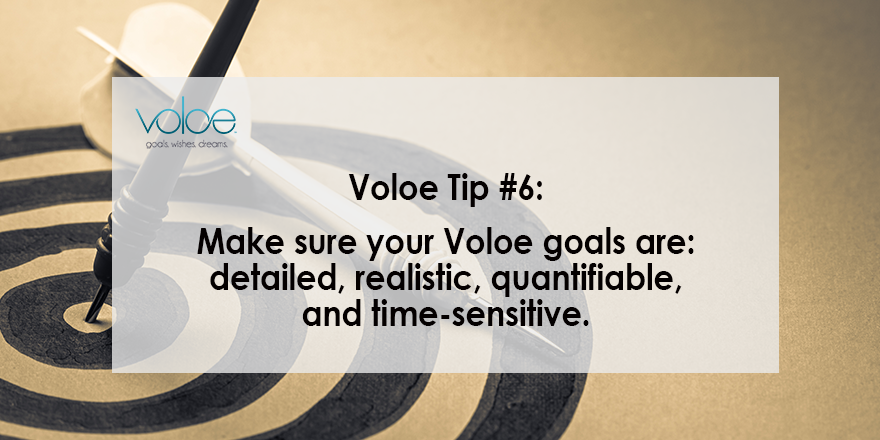 voloe
goals. wishes. dreams.

Voloe Tip #6:

Make sure your Voloe goals are: detailed, realistic, quantifiable, and time-sensitive.